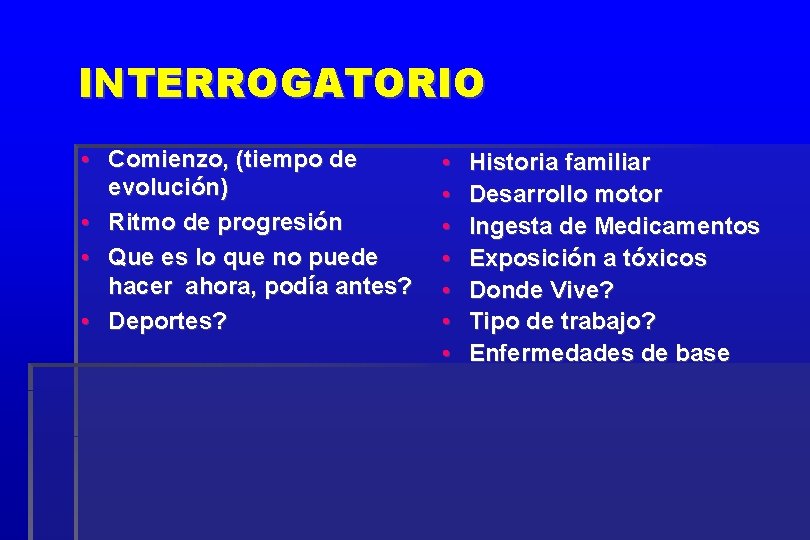 INTERROGATORIO

• Comienzo, (tiempo de evolución)
• Ritmo de progresión
• Que es lo que no puede hacer ahora, podía antes?
• Deportes?

• Historia familiar
• Desarrollo motor
• Ingesta de Medicamentos
• Exposición a tóxicos
• Donde Vive?
• Tipo de trabajo?
• Enfermedades de base